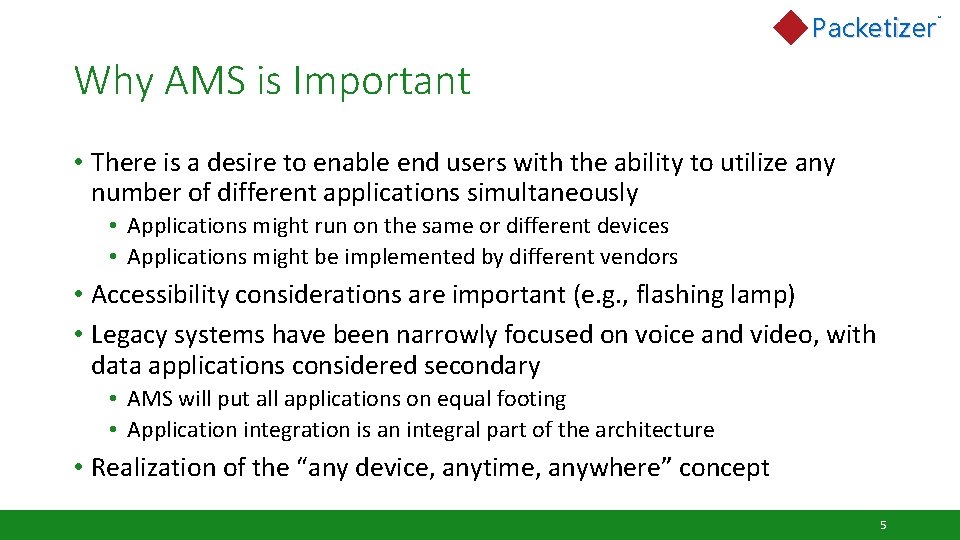 Packetizer™

Why AMS is Important

• There is a desire to enable end users with the ability to utilize any number of different applications simultaneously
  • Applications might run on the same or different devices
  • Applications might be implemented by different vendors
• Accessibility considerations are important (e.g., flashing lamp)
• Legacy systems have been narrowly focused on voice and video, with data applications considered secondary
  • AMS will put all applications on equal footing
  • Application integration is an integral part of the architecture
• Realization of the “any device, anytime, anywhere” concept

5